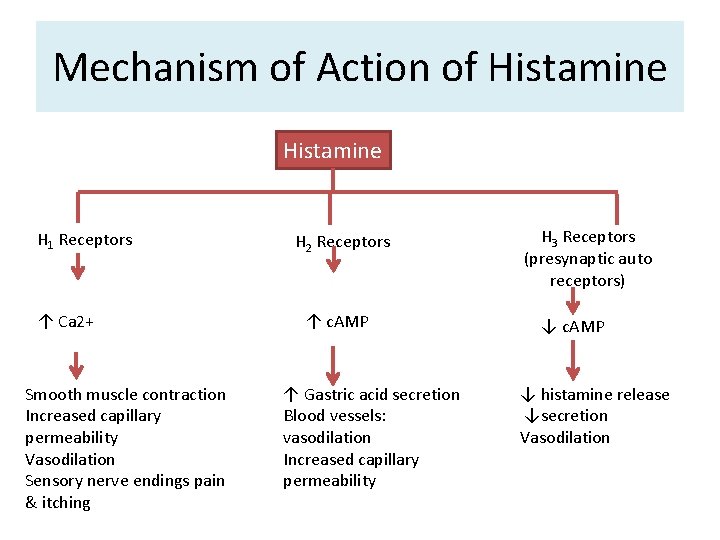 Mechanism of Action of Histamine

Histamine

$H_1$ Receptors

↑ Ca2+

Smooth muscle contraction
Increased capillary permeability
Vasodilation
Sensory nerve endings pain & itching

$H_2$ Receptors

↑ cAMP

↑ Gastric acid secretion
Blood vessels: vasodilation
Increased capillary permeability

$H_3$ Receptors (presynaptic auto receptors)

↓ cAMP

↓ histamine release
↓ secretion
Vasodilation